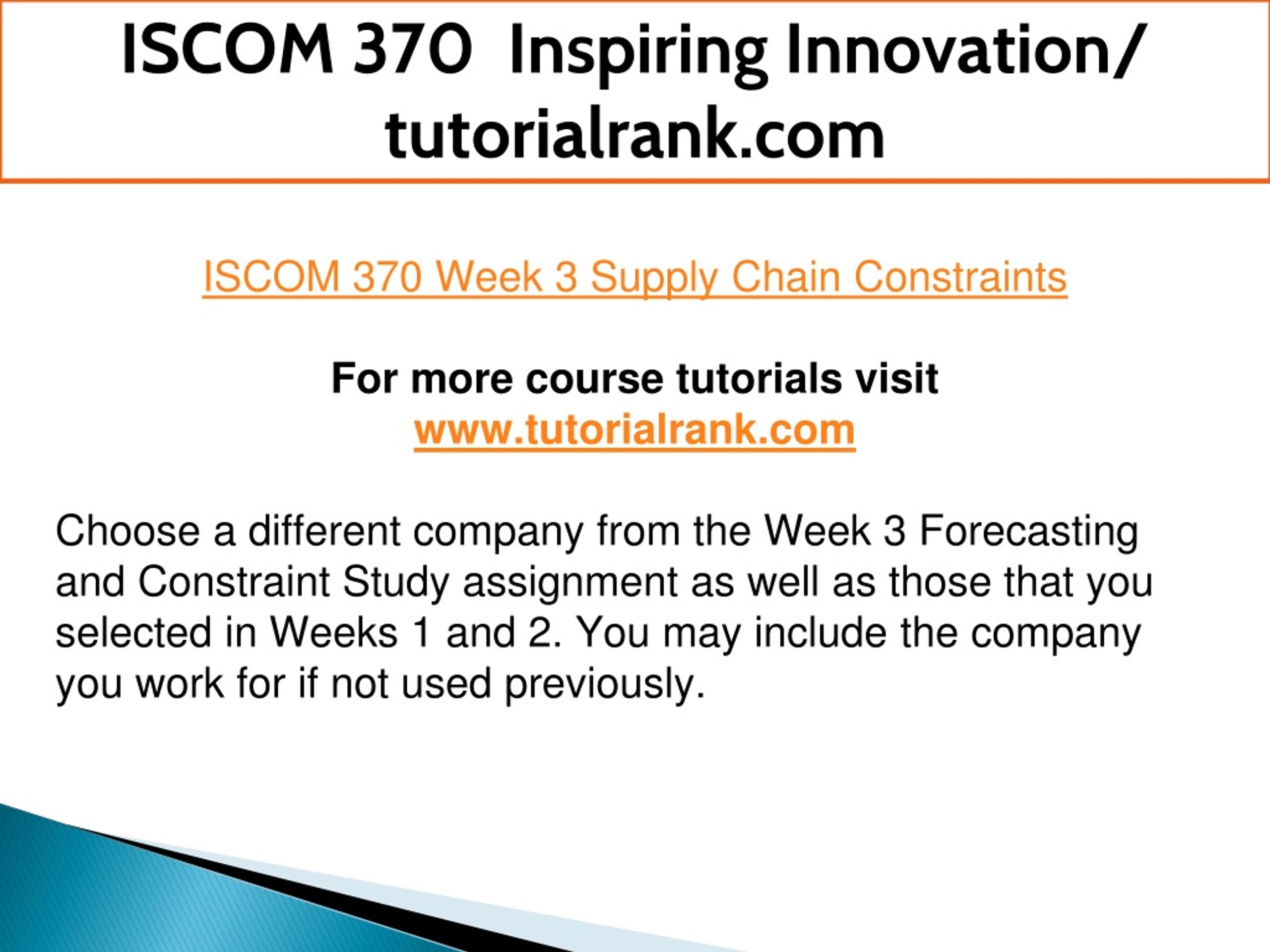 ISCOM 370 Inspiring Innovation/ tutorialrank.com

ISCOM 370 Week 3 Supply Chain Constraints

For more course tutorials visit
www.tutorialrank.com

Choose a different company from the Week 3 Forecasting and Constraint Study assignment as well as those that you selected in Weeks 1 and 2. You may include the company you work for if not used previously.